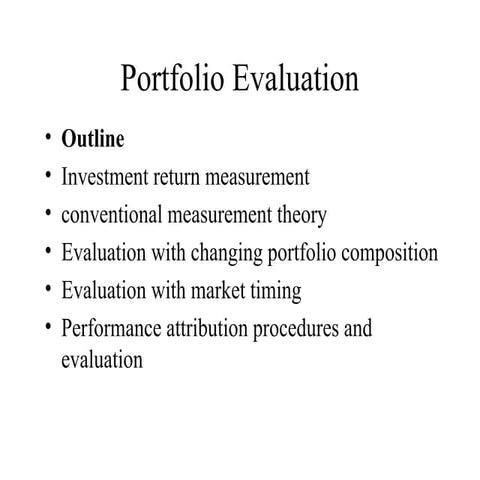 Portfolio Evaluation

• Outline
• Investment return measurement
• conventional measurement theory
• Evaluation with changing portfolio composition
• Evaluation with market timing
• Performance attribution procedures and evaluation